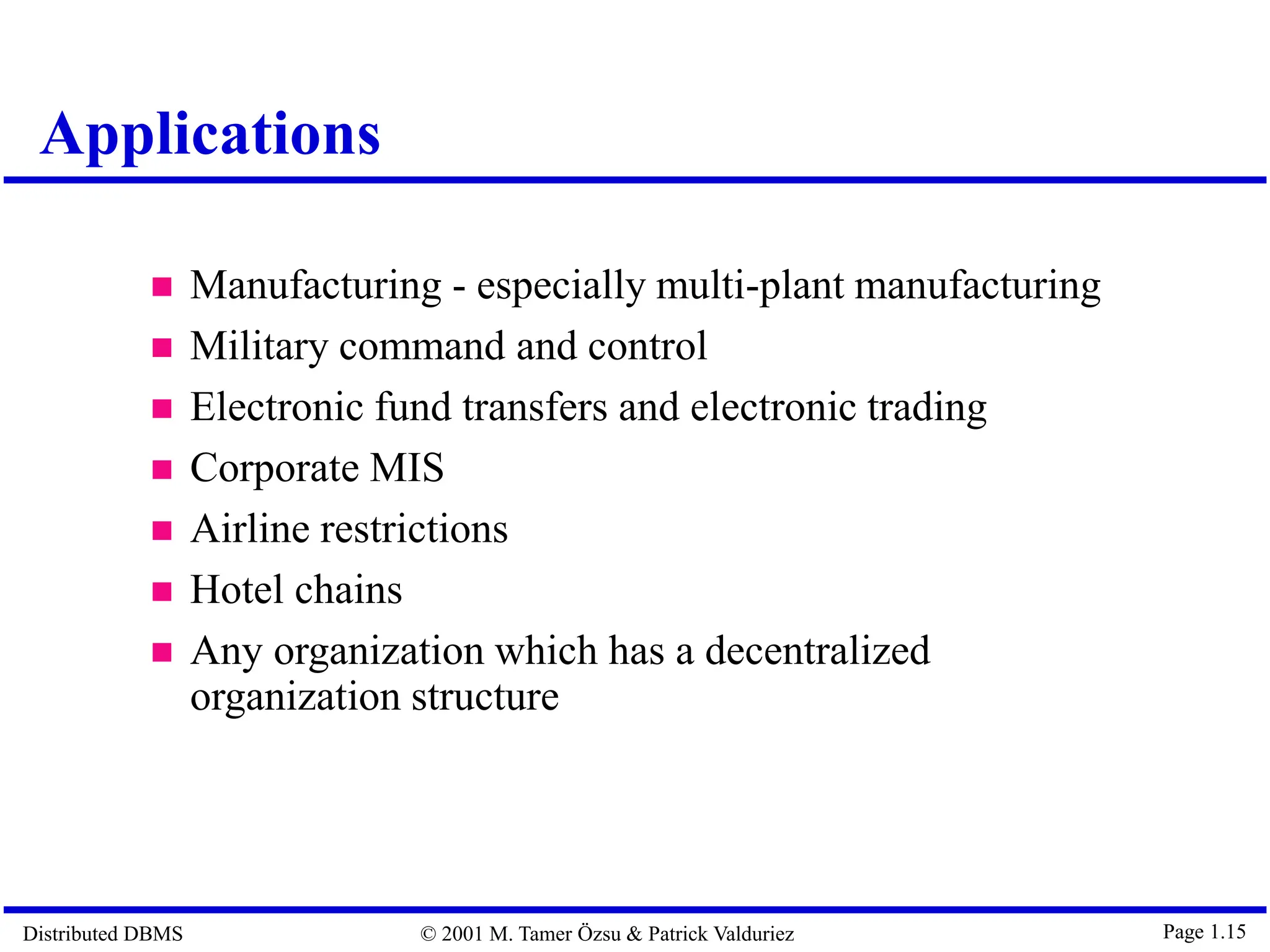 Applications

- Manufacturing - especially multi-plant manufacturing
- Military command and control
- Electronic fund transfers and electronic trading
- Corporate MIS
- Airline restrictions
- Hotel chains
- Any organization which has a decentralized organization structure

Distributed DBMS © 2001 M. Tamer Özsu & Patrick Valduriez Page 1.15